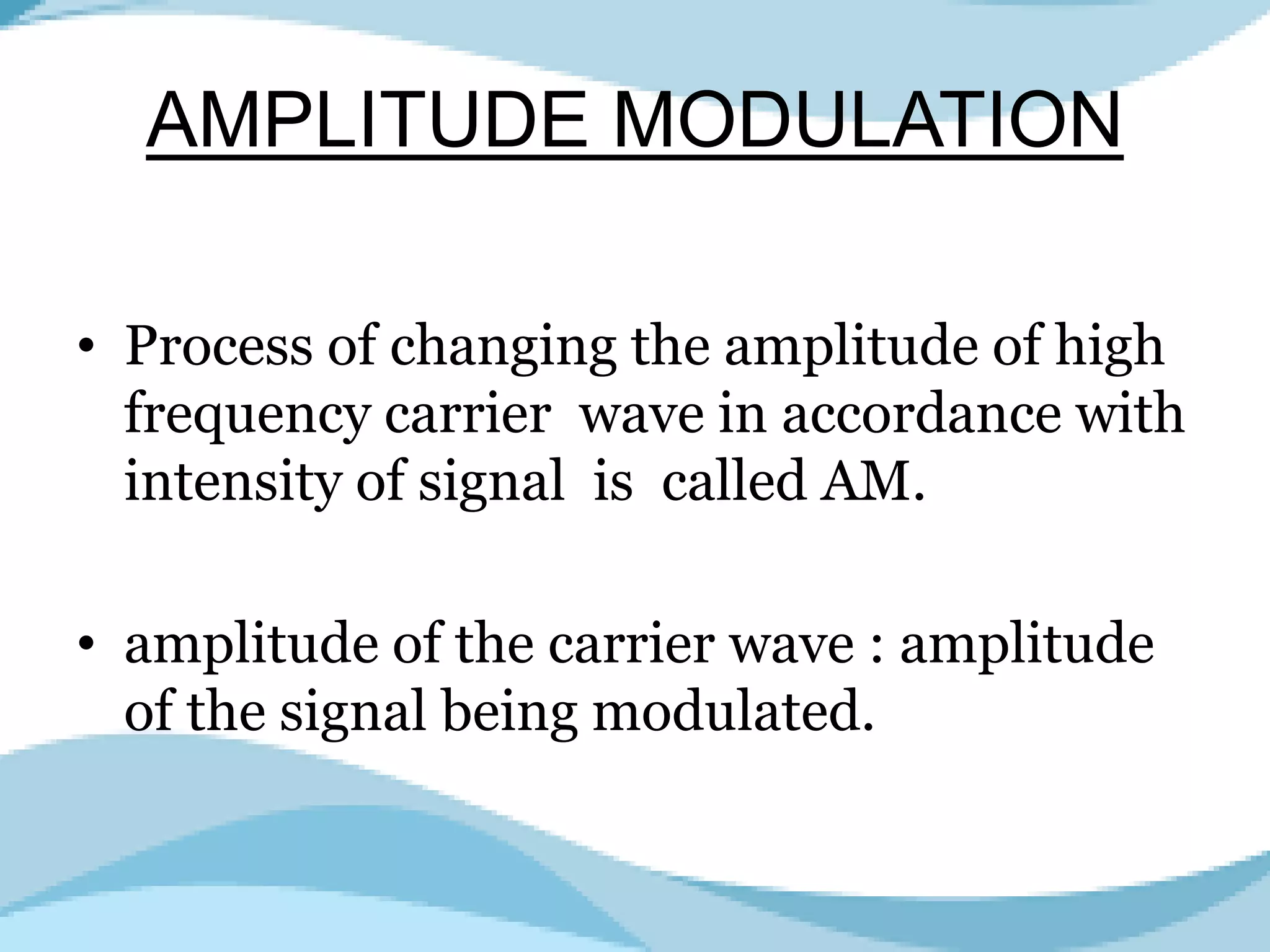 AMPLITUDE MODULATION

• Process of changing the amplitude of high frequency carrier wave in accordance with intensity of signal is called AM.

• amplitude of the carrier wave : amplitude of the signal being modulated.